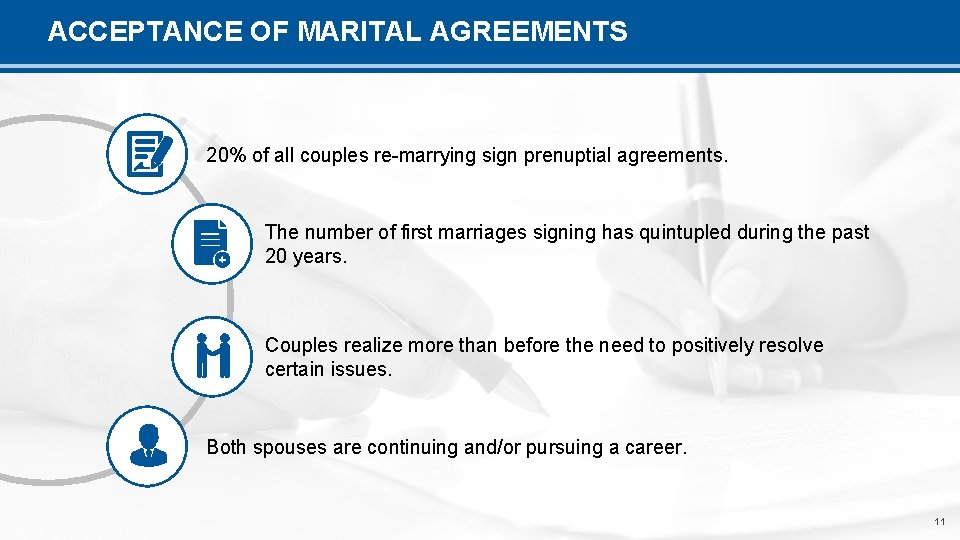 ACCEPTANCE OF MARITAL AGREEMENTS

20% of all couples re-marrying sign prenuptial agreements.

The number of first marriages signing has quintupled during the past 20 years.

Couples realize more than before the need to positively resolve certain issues.

Both spouses are continuing and/or pursuing a career.

11